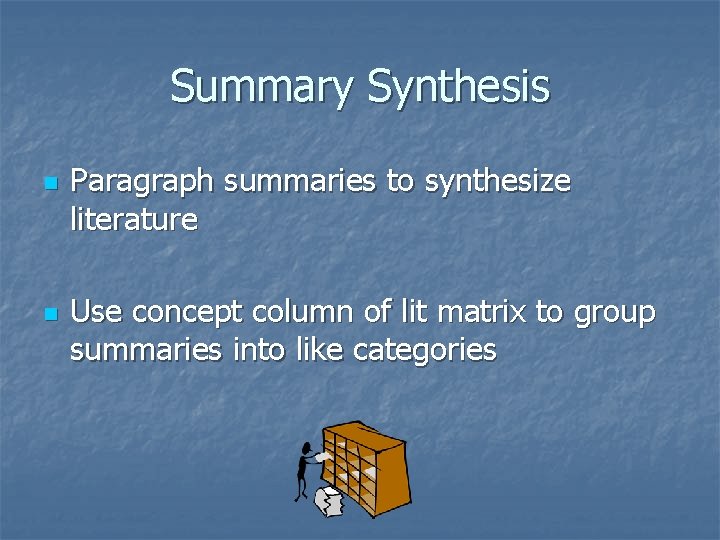 Summary Synthesis

Paragraph summaries to synthesize literature

Use concept column of lit matrix to group summaries into like categories